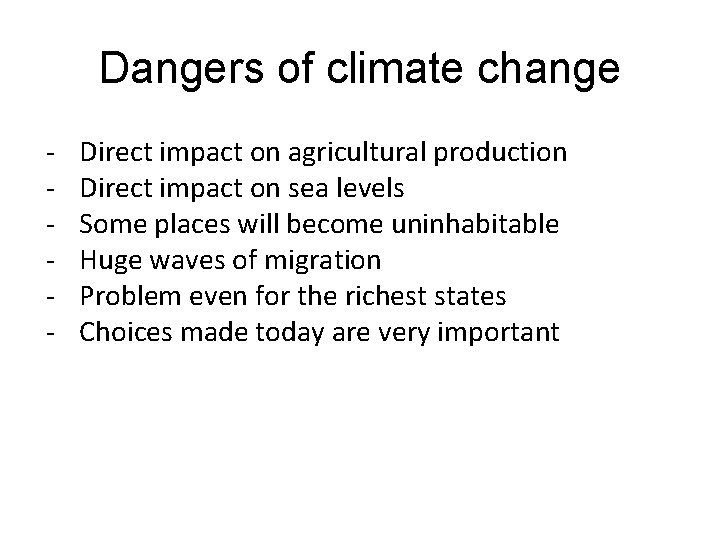 Dangers of climate change

- Direct impact on agricultural production
- Direct impact on sea levels
- Some places will become uninhabitable
- Huge waves of migration
- Problem even for the richest states
- Choices made today are very important